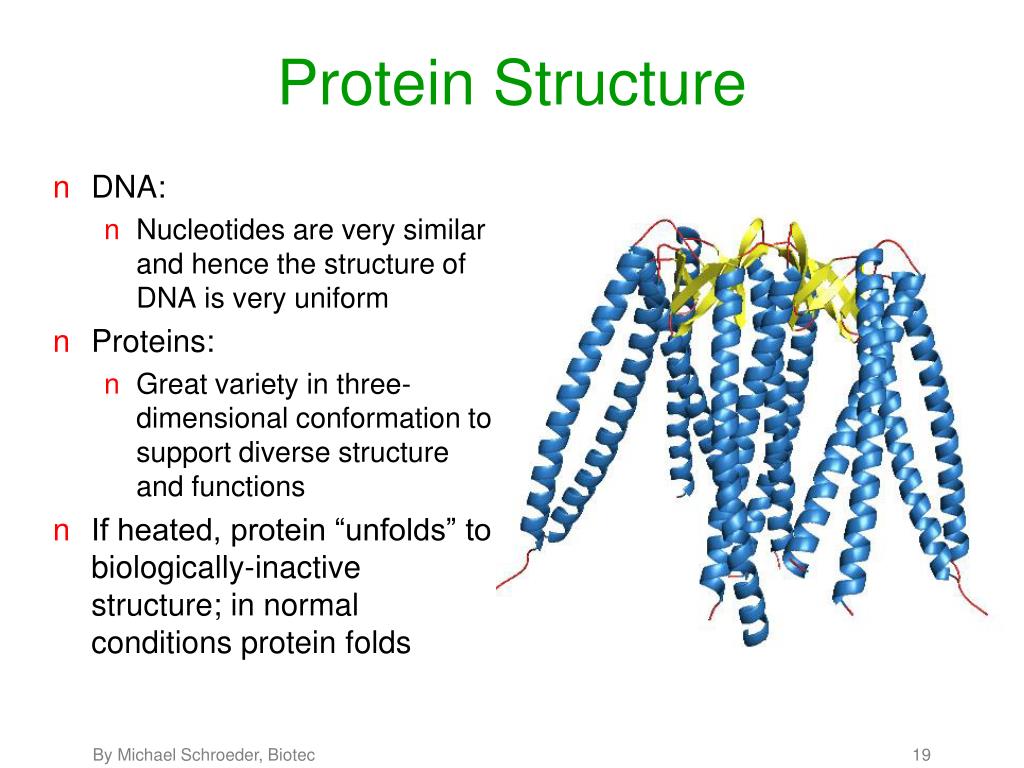 Protein Structure

n DNA:

n Nucleotides are very similar and hence the structure of DNA is very uniform

n Proteins:

n Great variety in three-dimensional conformation to support diverse structure and functions

n If heated, protein “unfolds” to biologically-inactive structure; in normal conditions protein folds

By Michael Schroeder, Biotec

19